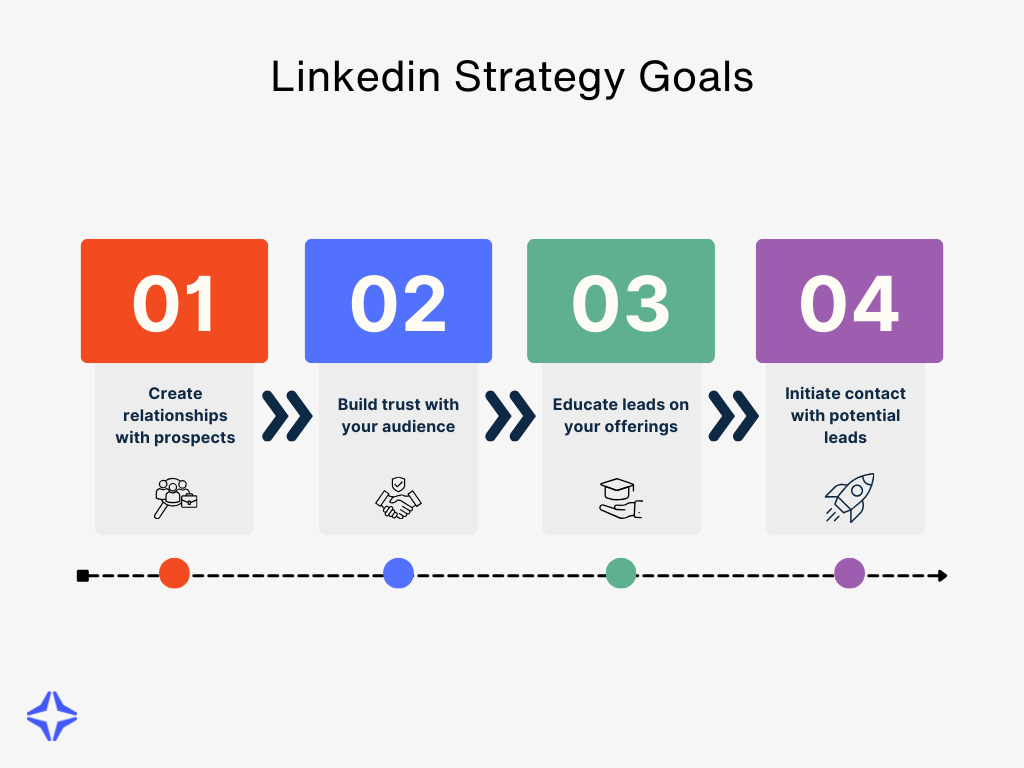 Linkedin Strategy Goals

01

Create relationships with prospects

02

Build trust with your audience

03

Educate leads on your offerings

04

Initiate contact with potential leads